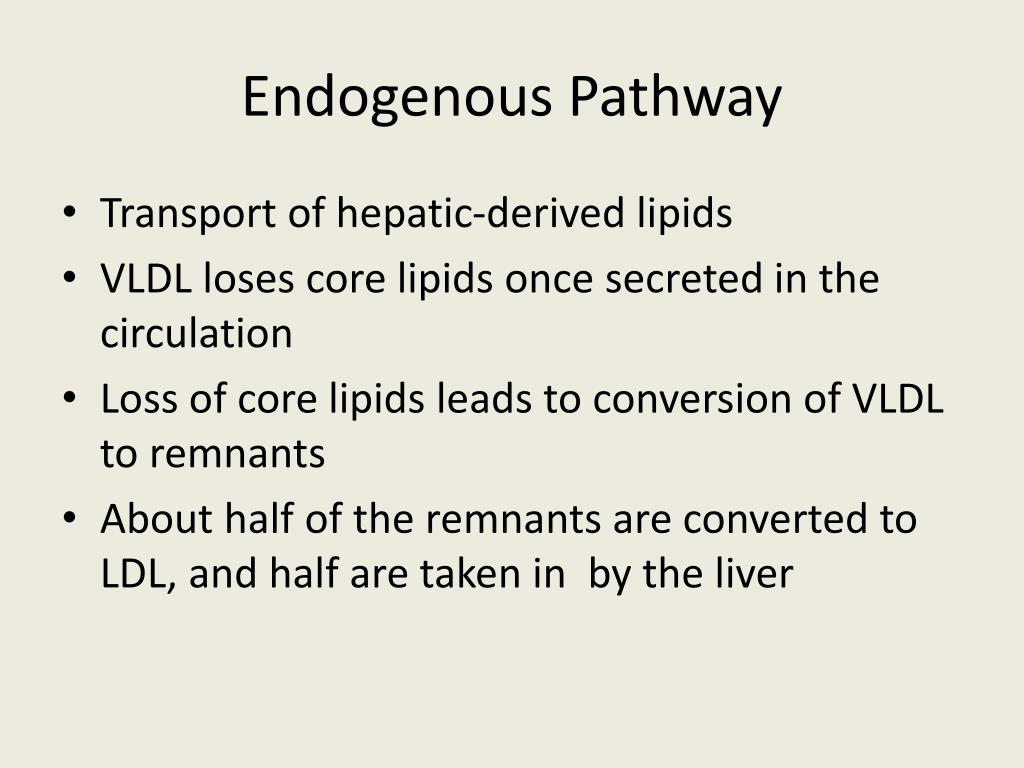 Endogenous Pathway

• Transport of hepatic-derived lipids
• VLDL loses core lipids once secreted in the circulation
• Loss of core lipids leads to conversion of VLDL to remnants
• About half of the remnants are converted to LDL, and half are taken in by the liver